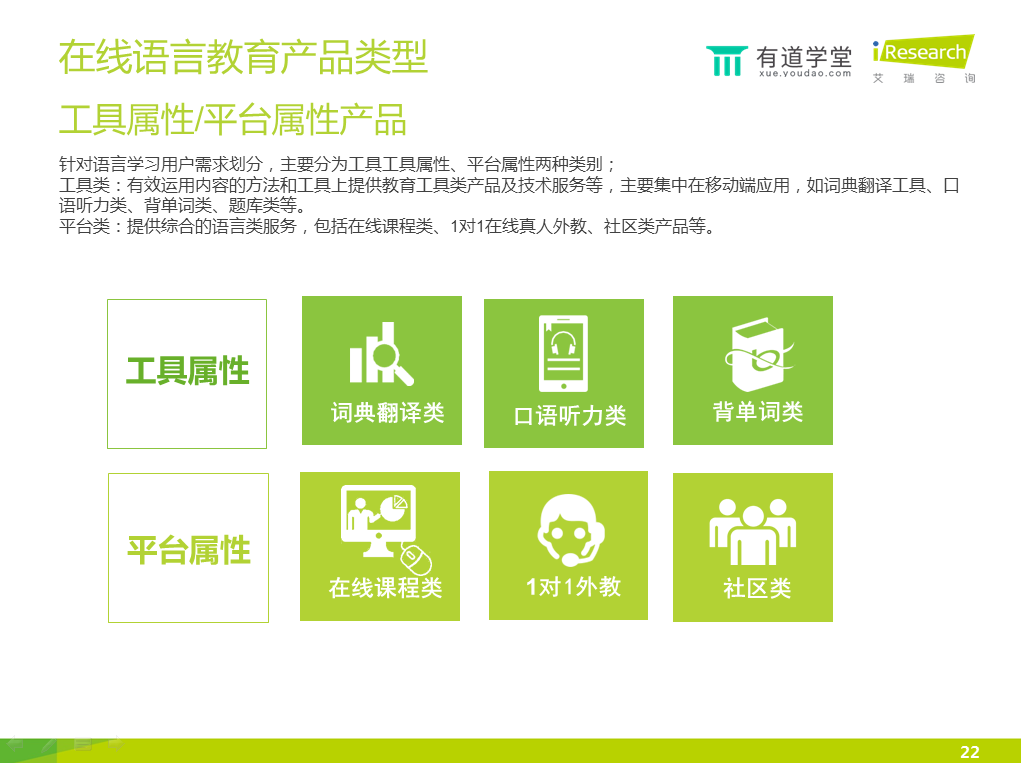 在线语言教育产品类型

有道学堂
xue.youdao.com

iResearch
艾 瑞 咨 询

工具属性/平台属性产品

针对语言学习用户需求划分，主要分为工具工具属性、平台属性两种类别；
工具类：有效运用内容的方法和工具上提供教育工具类产品及技术服务等，主要集中在移动端应用，如词典翻译工具、口语听力类、背单词类、题库类等。
平台类：提供综合的语言类服务，包括在线课程类、1对1在线真人外教、社区类产品等。

工具属性

词典翻译类

口语听力类

背单词类

平台属性

在线课程类

1对1外教

社区类

22